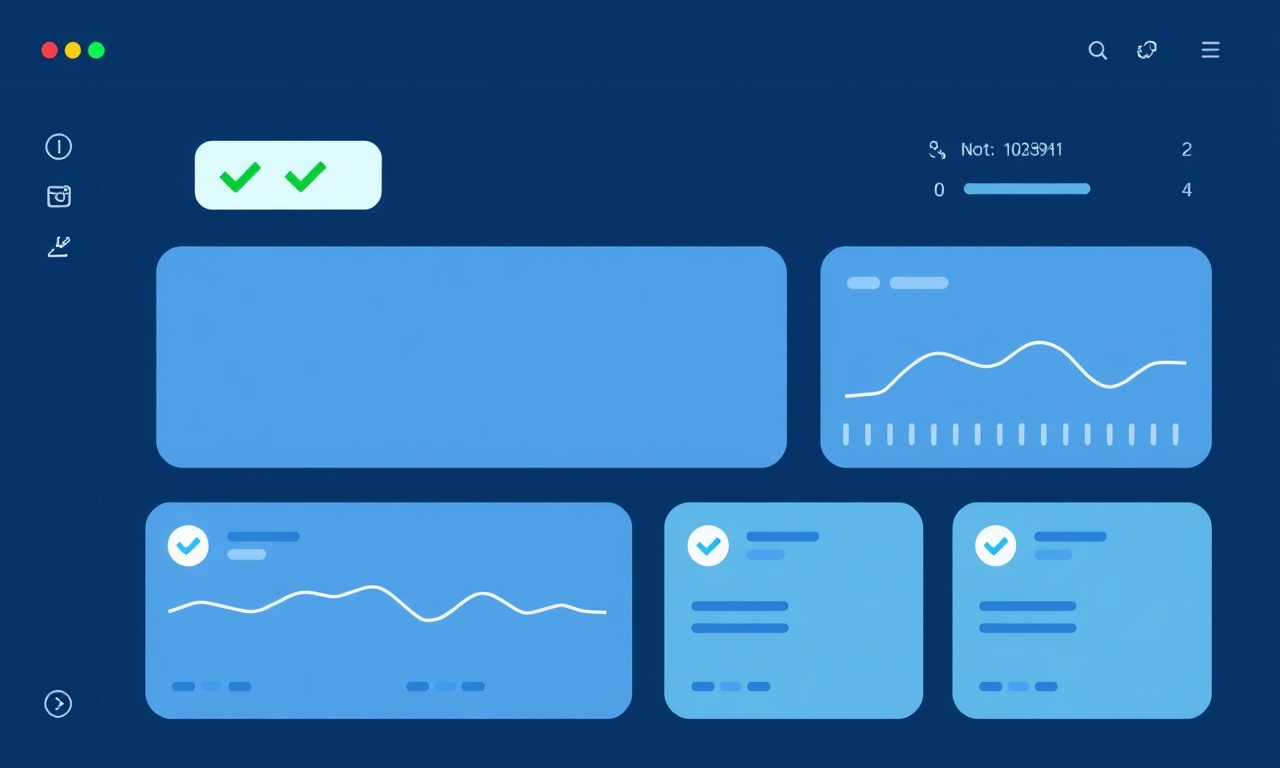 Not: 1023941 2

0 4